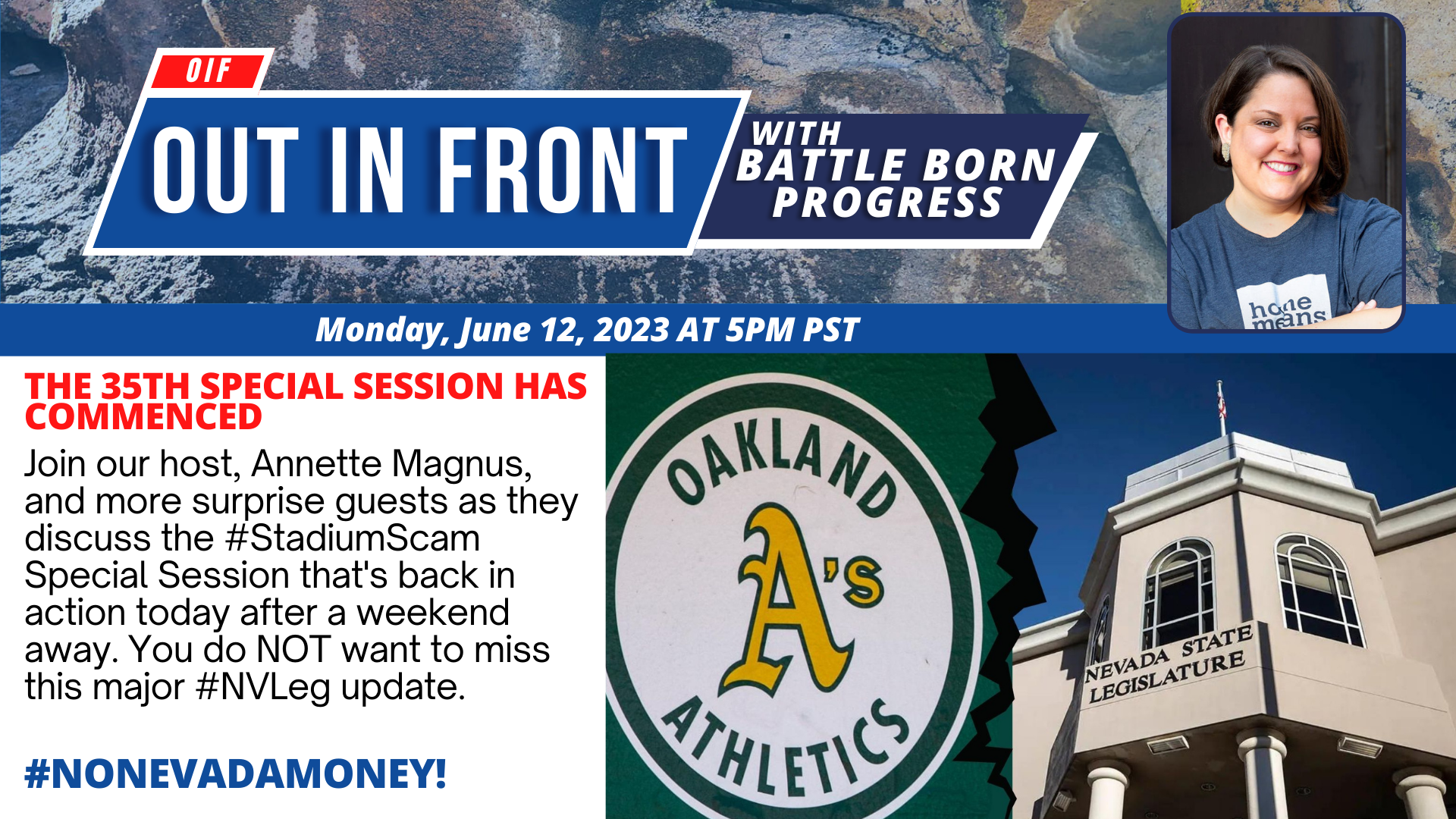 OIF

OUT IN FRONT

WITH BATTLE BORN PROGRESS

home means

Monday, June 12, 2023 AT 5PM PST

THE 35TH SPECIAL SESSION HAS COMMENCED

Join our host, Annette Magnus, and more surprise guests as they discuss the #StadiumScam Special Session that's back in action today after a weekend away. You do NOT want to miss this major #NVLeg update.

#NONEVADAMONEY!

OAKLAND A's ATHLETICS

NEVADA STATE LEGISLATURE